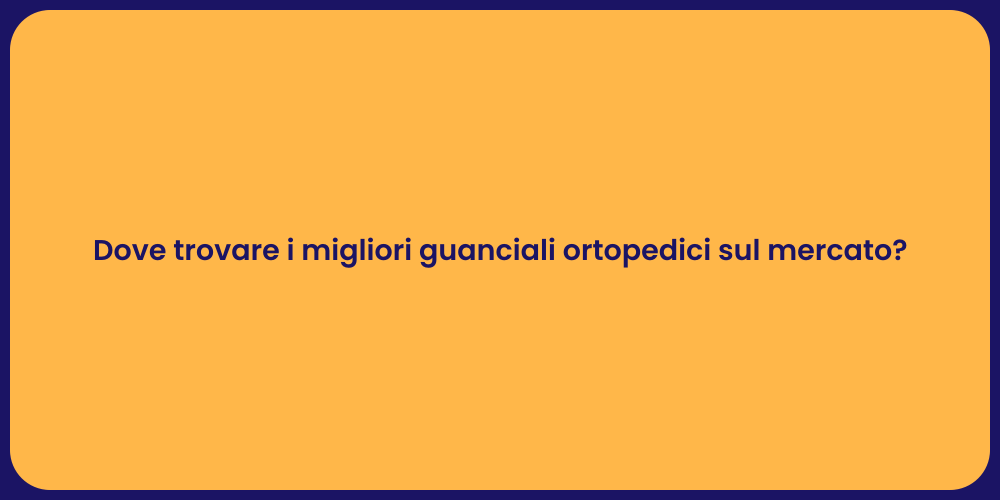 Dove trovare i migliori guanciali ortopedici sul mercato?